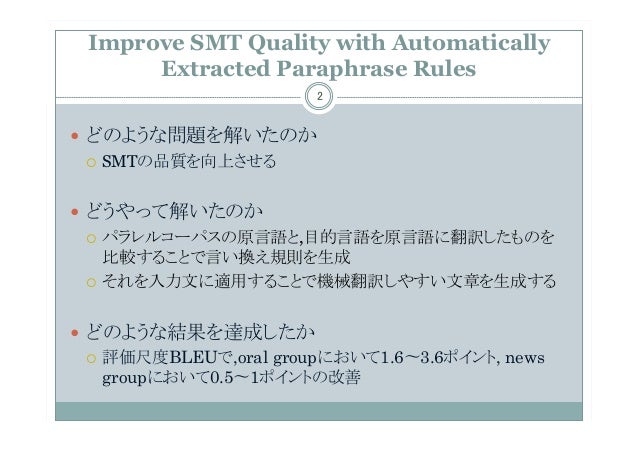 Improve SMT Quality with Automatically Extracted Paraphrase Rules

2

• どのような問題を解いたのか
  ○ SMTの品質を向上させる

• どうやって解いたのか
  ○ パラレルコーパスの原言語と,目的言語を原言語に翻訳したものを比較することで言い換え規則を生成
  ○ それを入力文に適用することで機械翻訳しやすい文章を生成する

• どのような結果を達成したか
  ○ 評価尺度BLEUで,oral groupにおいて1.6～3.6ポイント, news groupにおいて0.5～1ポイントの改善